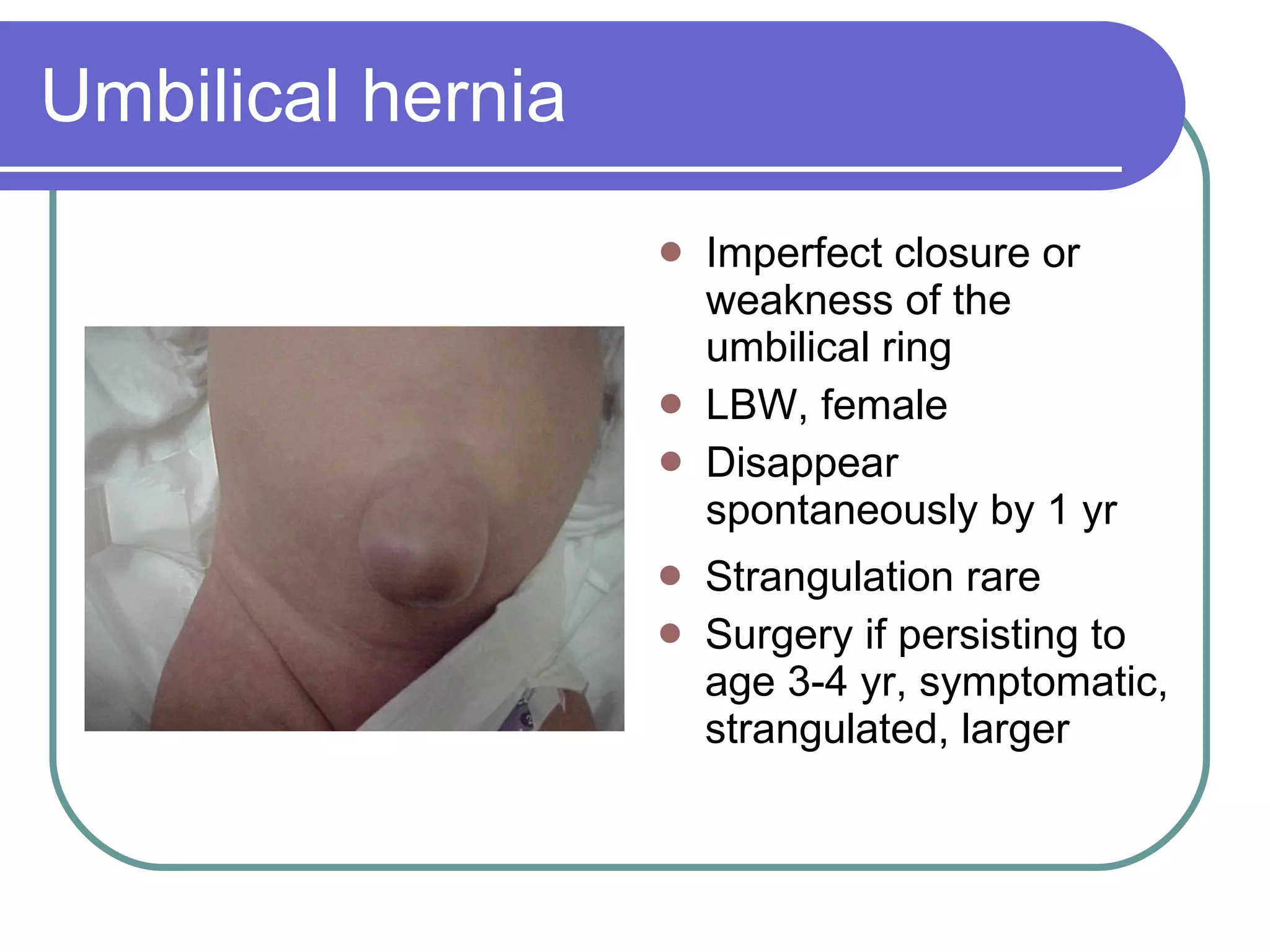 Umbilical hernia

- Imperfect closure or weakness of the umbilical ring
- LBW, female
- Disappear spontaneously by 1 yr
- Strangulation rare
- Surgery if persisting to age 3-4 yr, symptomatic, strangulated, larger